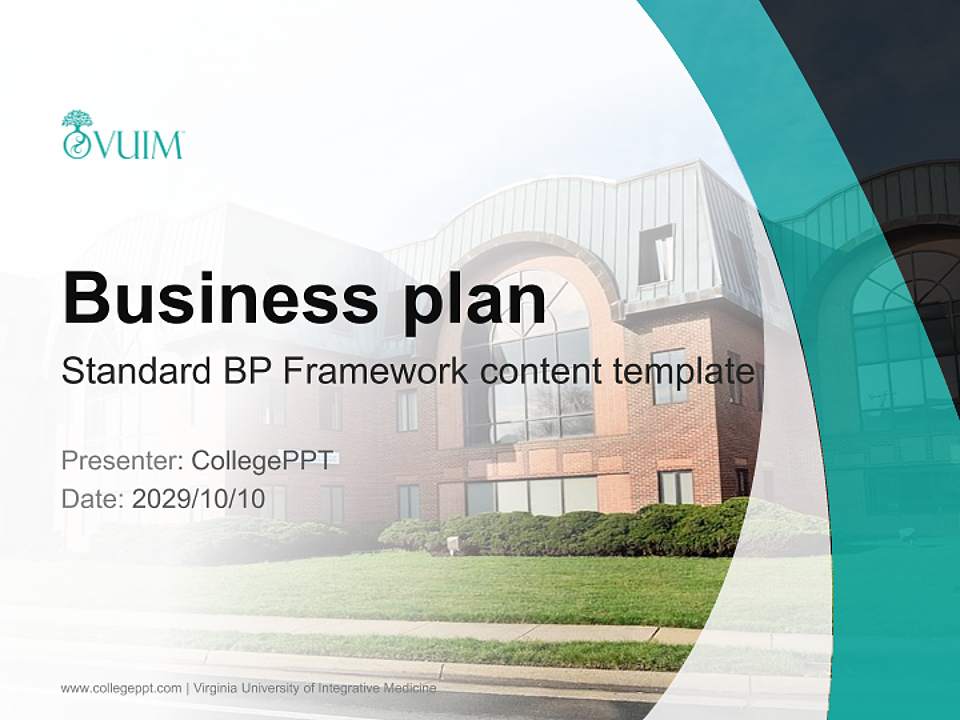 VUIM

Business plan

Standard BP Framework content template

Presenter: CollegePPT
Date: 2029/10/10

www.collegeppt.com | Virginia University of Integrative Medicine